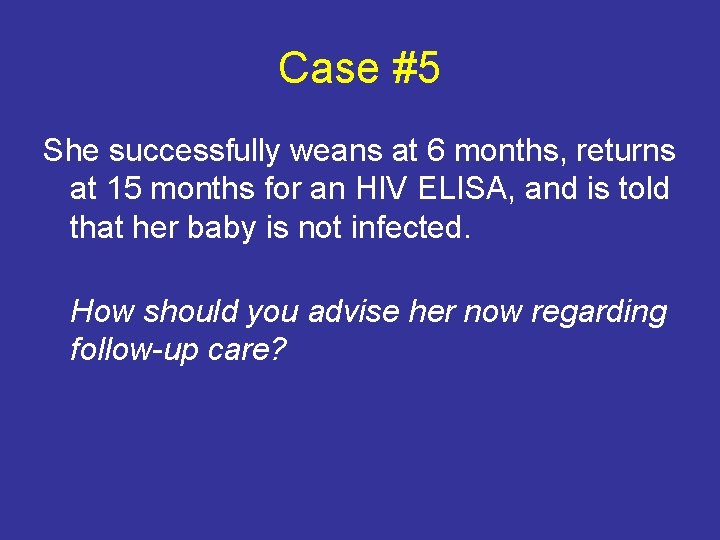 Case #5

She successfully weans at 6 months, returns at 15 months for an HIV ELISA, and is told that her baby is not infected.

How should you advise her now regarding follow-up care?